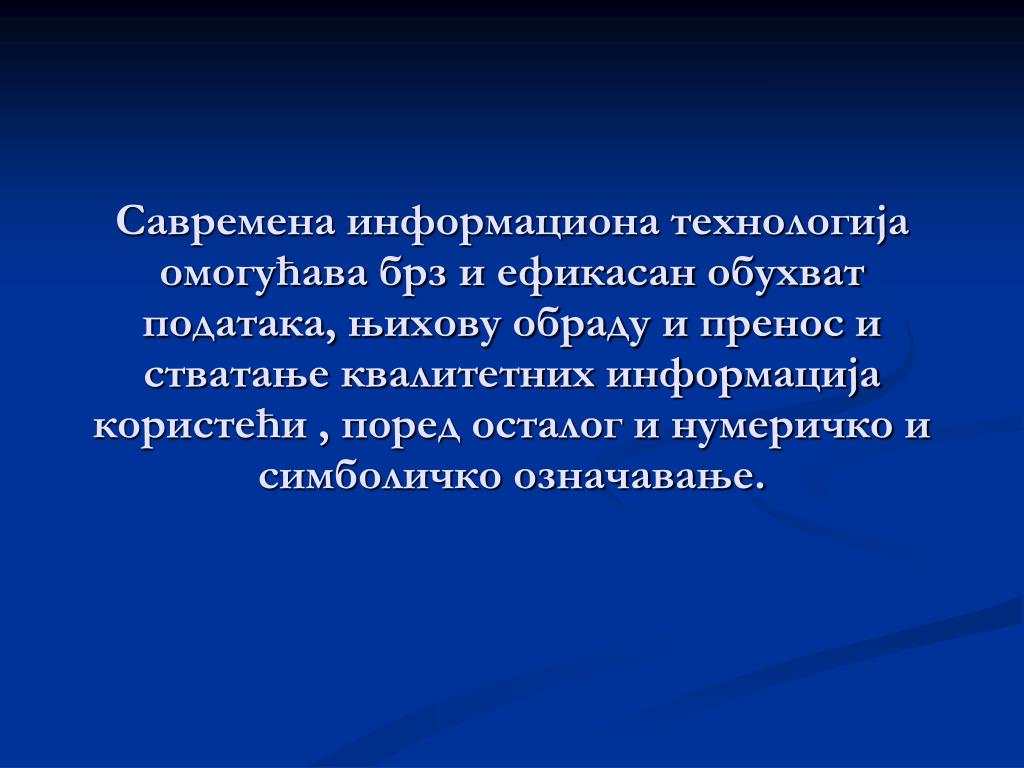 Савремена информациона технологија омогућава брз и ефикасан обухват података, њихову обраду и пренос и стватање квалитетних информација користећи , поред осталог и нумеричко и симболичко означавање.